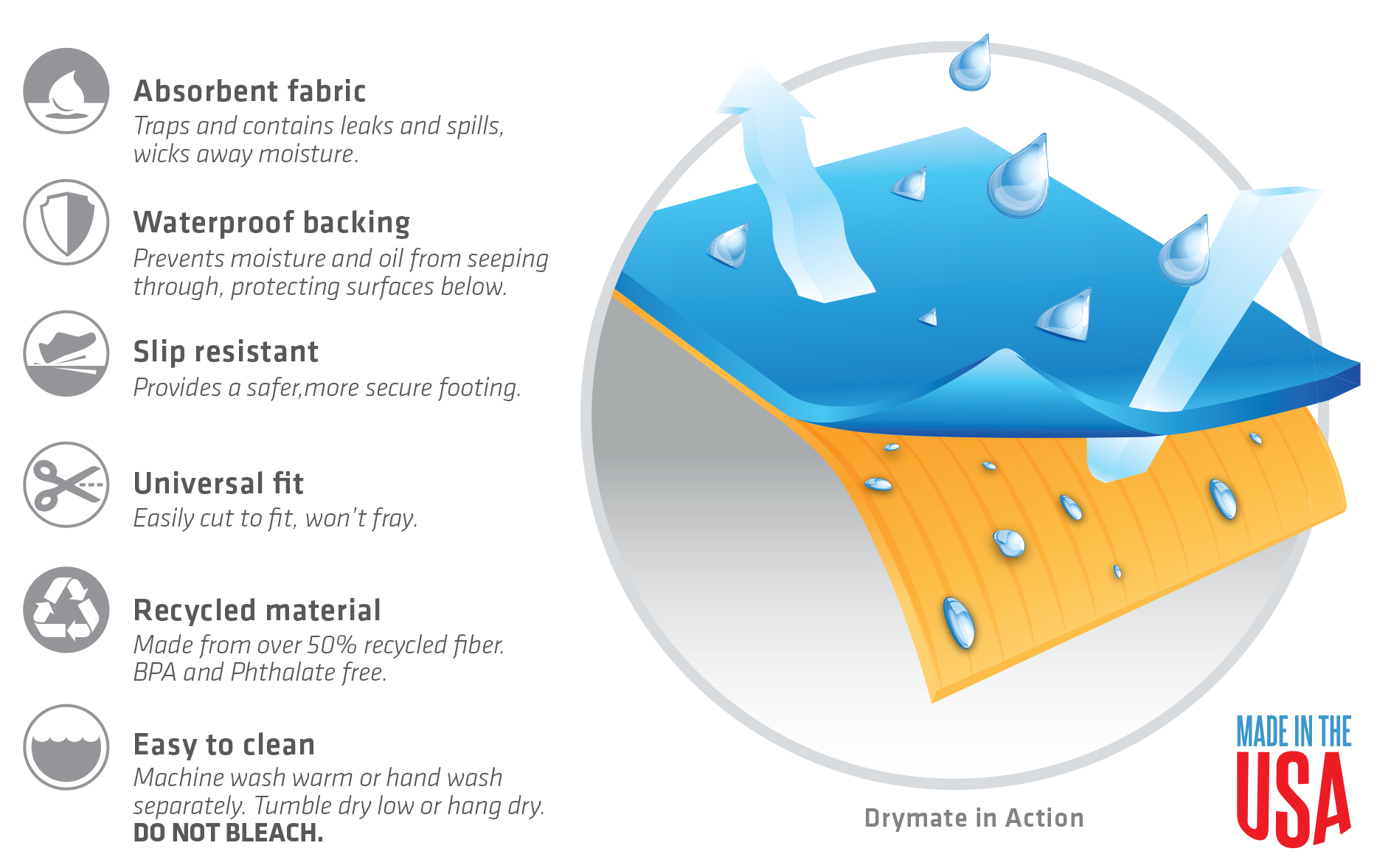 Absorbent fabric
Traps and contains leaks and spills, wicks away moisture.

Waterproof backing
Prevents moisture and oil from seeping through, protecting surfaces below.

Slip resistant
Provides a safer,more secure footing.

Universal fit
Easily cut to fit, won't fray.

Recycled material
Made from over 50% recycled fiber. BPA and Phthalate free.

Easy to clean
Machine wash warm or hand wash separately. Tumble dry low or hang dry. DO NOT BLEACH.

Drymate in Action

MADE IN THE USA